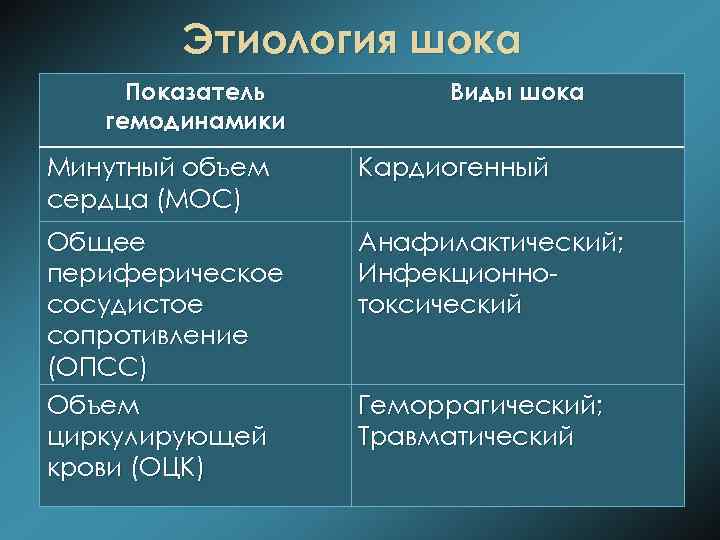 Этиология шока

| Показатель гемодинамики | Виды шока |
|---|---|
| Минутный объем сердца (МОС) | Кардиогенный |
| Общее периферическое сосудистое сопротивление (ОПСС) | Анафилактический; Инфекционно-токсический |
| Объем циркулирующей крови (ОЦК) | Геморрагический; Травматический |